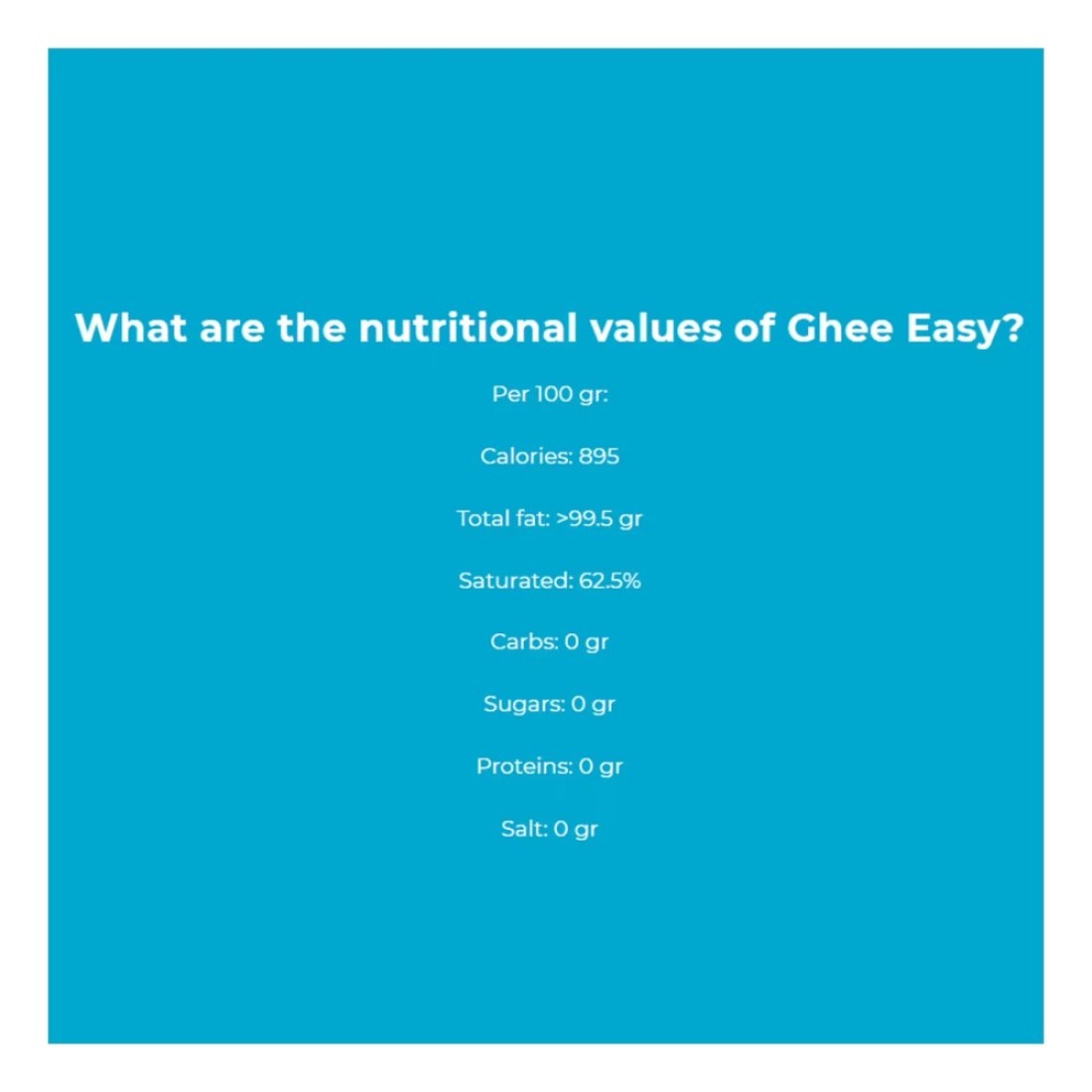 What are the nutritional values of Ghee Easy?

Per 100 gr:

Calories: 895

Total fat: >99.5 gr

Saturated: 62.5%

Carbs: 0 gr

Sugars: 0 gr

Proteins: 0 gr

Salt: 0 gr